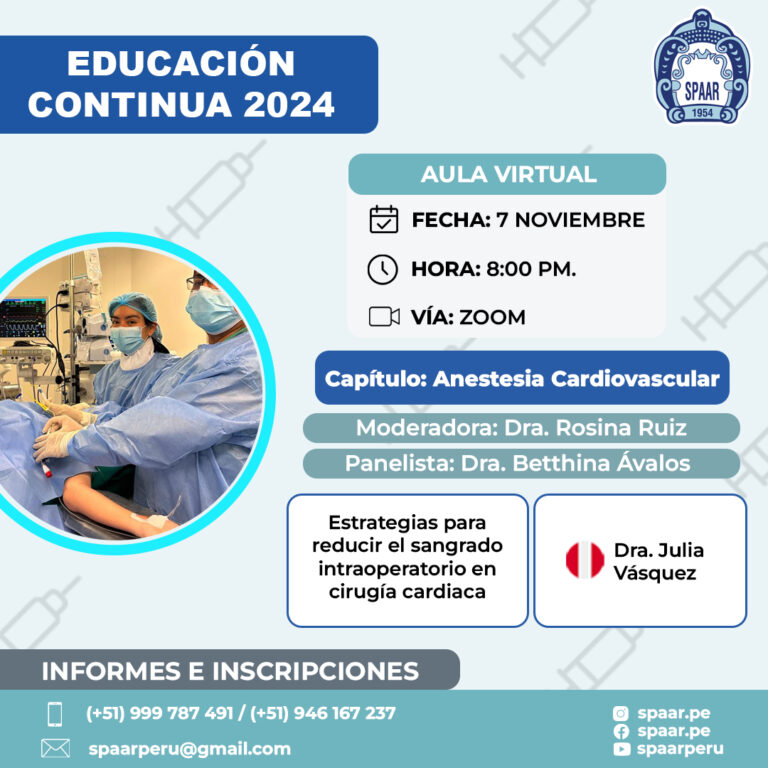 EDUCACIÓN CONTINUA 2024

SPAAR
1954

AULA VIRTUAL

FECHA: 7 NOVIEMBRE

HORA: 8:00 PM.

VÍA: ZOOM

Capítulo: Anestesia Cardiovascular

Moderadora: Dra. Rosina Ruiz

Panelista: Dra. Betthina Ávalos

Estrategias para reducir el sangrado intraoperatorio en cirugía cardiaca

Dra. Julia Vásquez

INFORMES E INSCRIPCIONES

(+51) 999 787 491 / (+51) 946 167 237

spaarperu@gmail.com

spaar.pe
spaar.pe
spaarperu